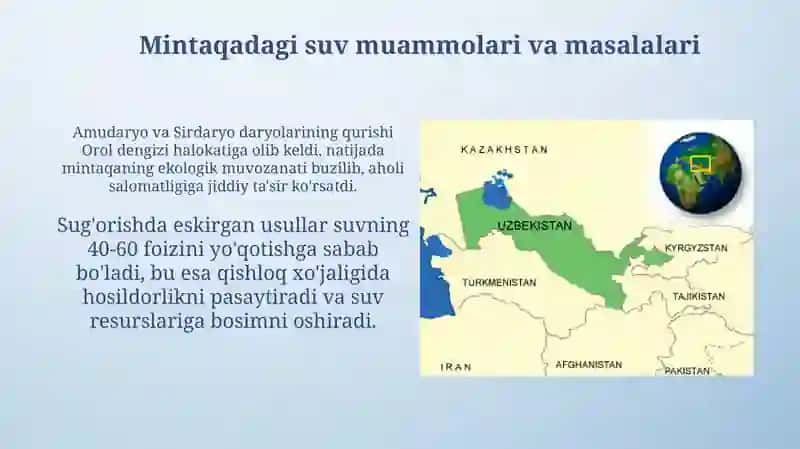 Mintaqadagi suv muammolari va masalalari

Amudaryo va Sirdaryo daryolarining qurishi Orol dengizi halokatiga olib keldi, natijada mintaqaning ekologik muvozanati buzilib, aholi salomatligiga jiddiy ta'sir ko'rsatdi.

Sug'orishda eskirgan usullar suvning 40-60 foizini yo'qotishga sabab bo'ladi, bu esa qishloq xo'jaligida hosildorlikni pasaytiradi va suv resurslariga bosimni oshiradi.

KAZAKHSTAN
UZBEKISTAN
KYRGYZSTAN
TURKMENISTAN
TAJIKISTAN
IRAN
AFGHANISTAN
PAKISTAN